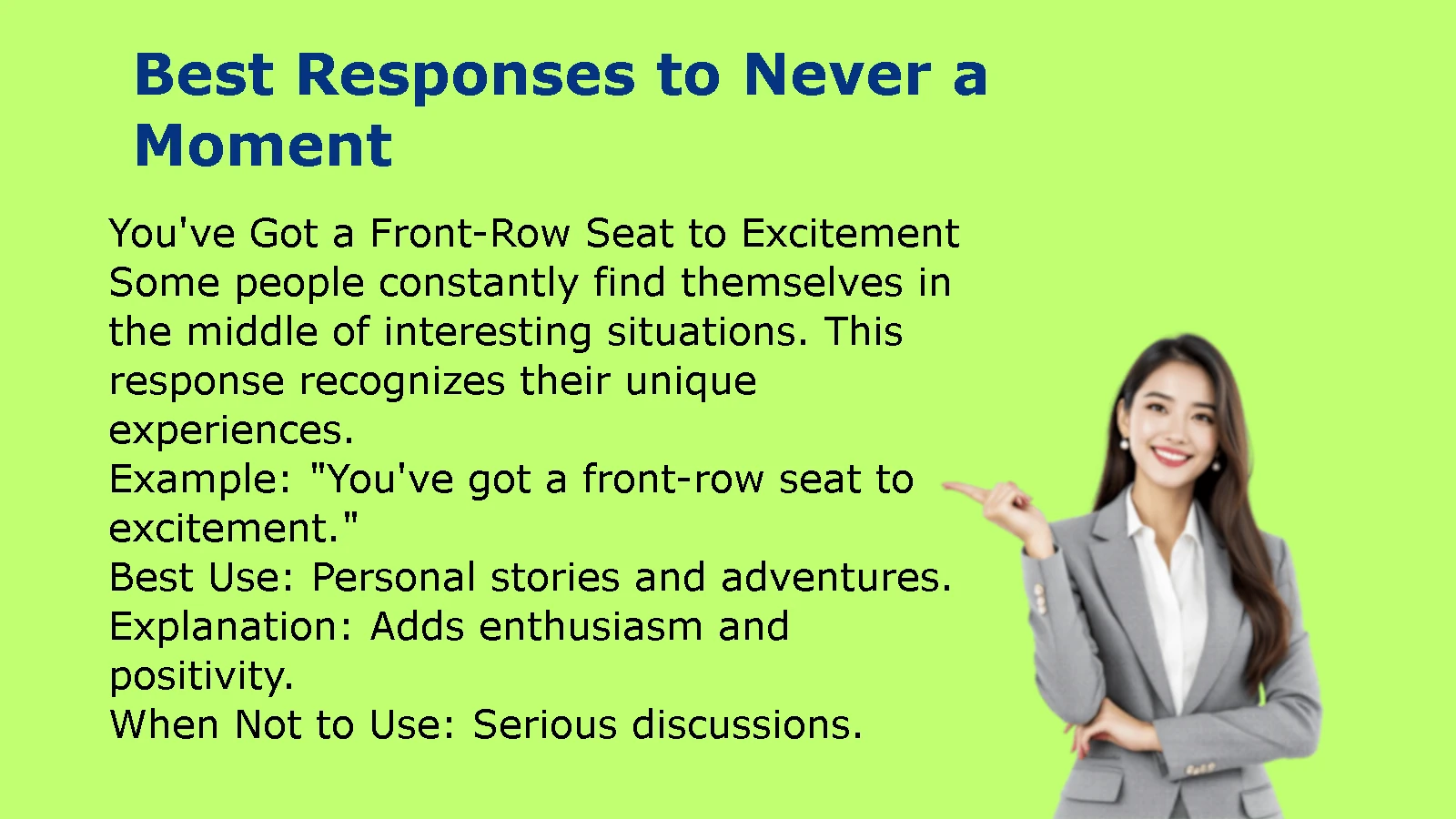 Best Responses to Never a Moment

You've Got a Front-Row Seat to Excitement
Some people constantly find themselves in the middle of interesting situations. This response recognizes their unique experiences.
Example: "You've got a front-row seat to excitement."
Best Use: Personal stories and adventures.
Explanation: Adds enthusiasm and positivity.
When Not to Use: Serious discussions.